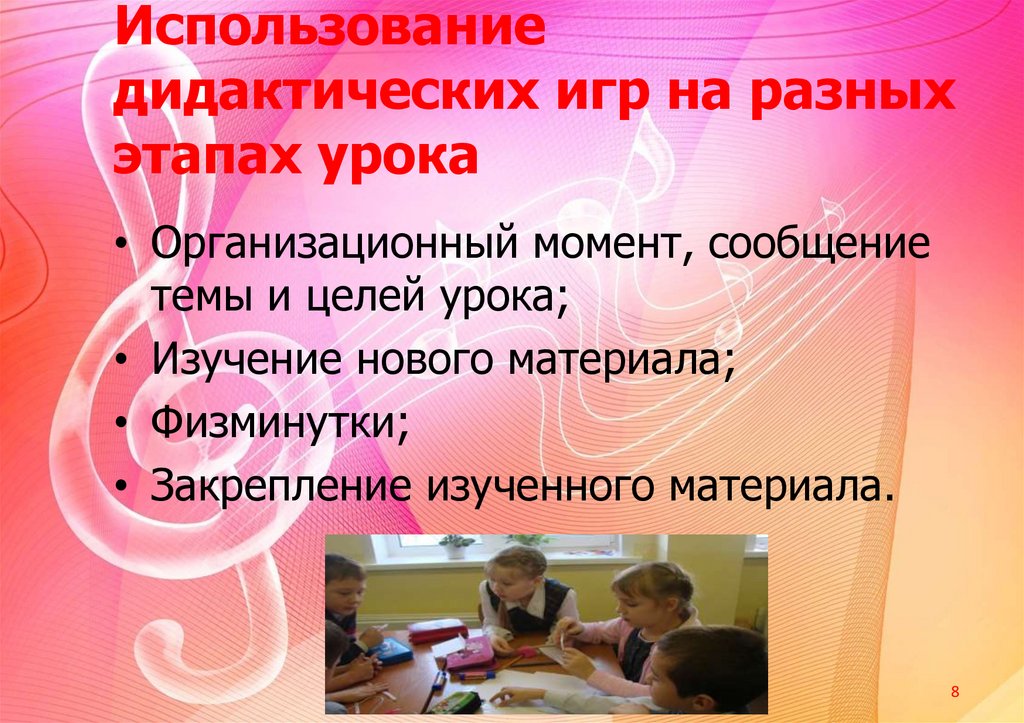 Использование дидактических игр на разных этапах урока

• Организационный момент, сообщение темы и целей урока;
• Изучение нового материала;
• Физминутки;
• Закрепление изученного материала.

8